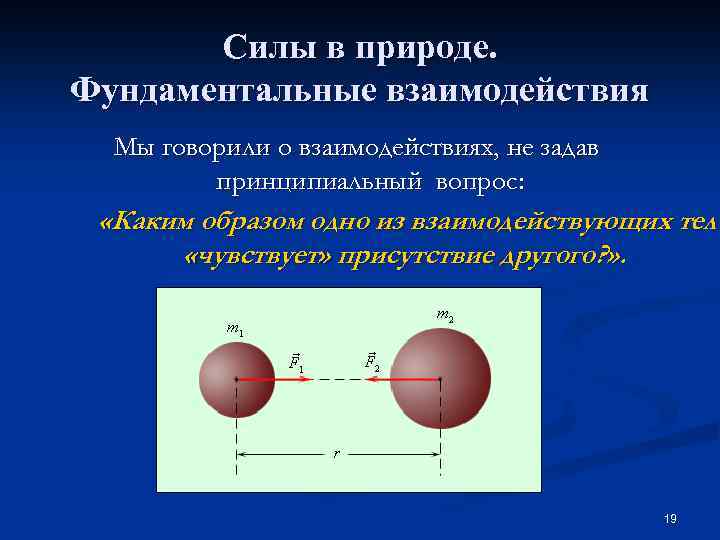 Силы в природе.
Фундаментальные взаимодействия

Мы говорили о взаимодействиях, не задав принципиальный вопрос:

«Каким образом одно из взаимодействующих тел «чувствует» присутствие другого?».

$m_1$

$m_2$

$\vec{F}_1$

$\vec{F}_2$

$r$

19